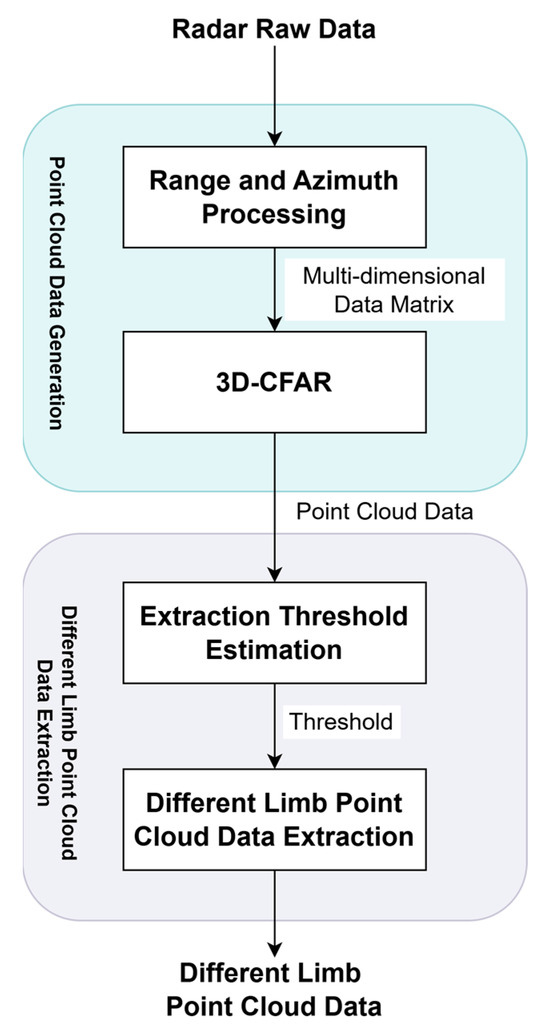 Radar Raw Data

Point Cloud Data Generation

Range and Azimuth Processing

Multi-dimensional Data Matrix

3D-CFAR

Point Cloud Data

Different Limb Point Cloud Data Extraction

Extraction Threshold Estimation

Threshold

Different Limb Point Cloud Data Extraction

Different Limb Point Cloud Data